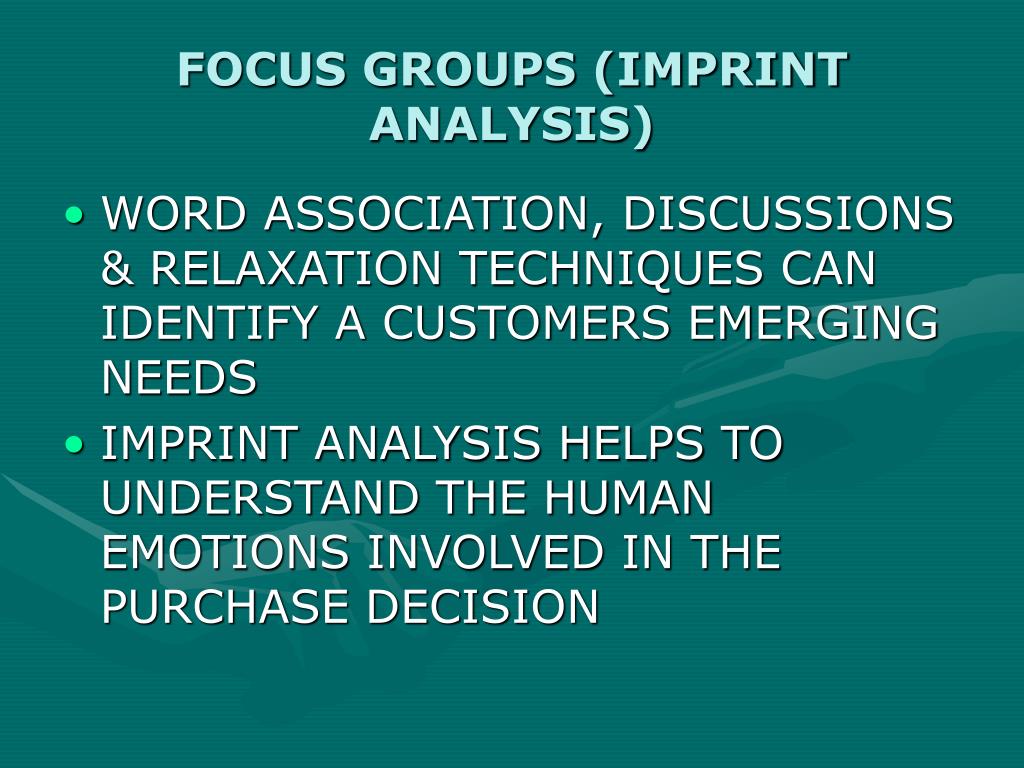 FOCUS GROUPS (IMPRINT ANALYSIS)

• WORD ASSOCIATION, DISCUSSIONS & RELAXATION TECHNIQUES CAN IDENTIFY A CUSTOMERS EMERGING NEEDS
• IMPRINT ANALYSIS HELPS TO UNDERSTAND THE HUMAN EMOTIONS INVOLVED IN THE PURCHASE DECISION